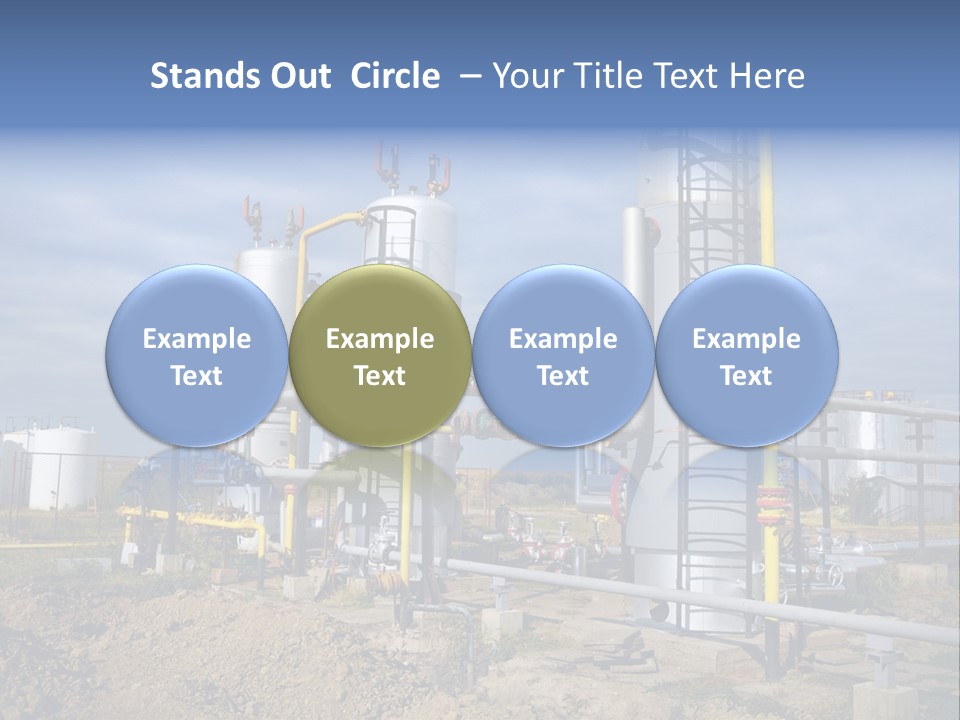 Stands Out Circle – Your Title Text Here

Example Text

Example Text

Example Text

Example Text